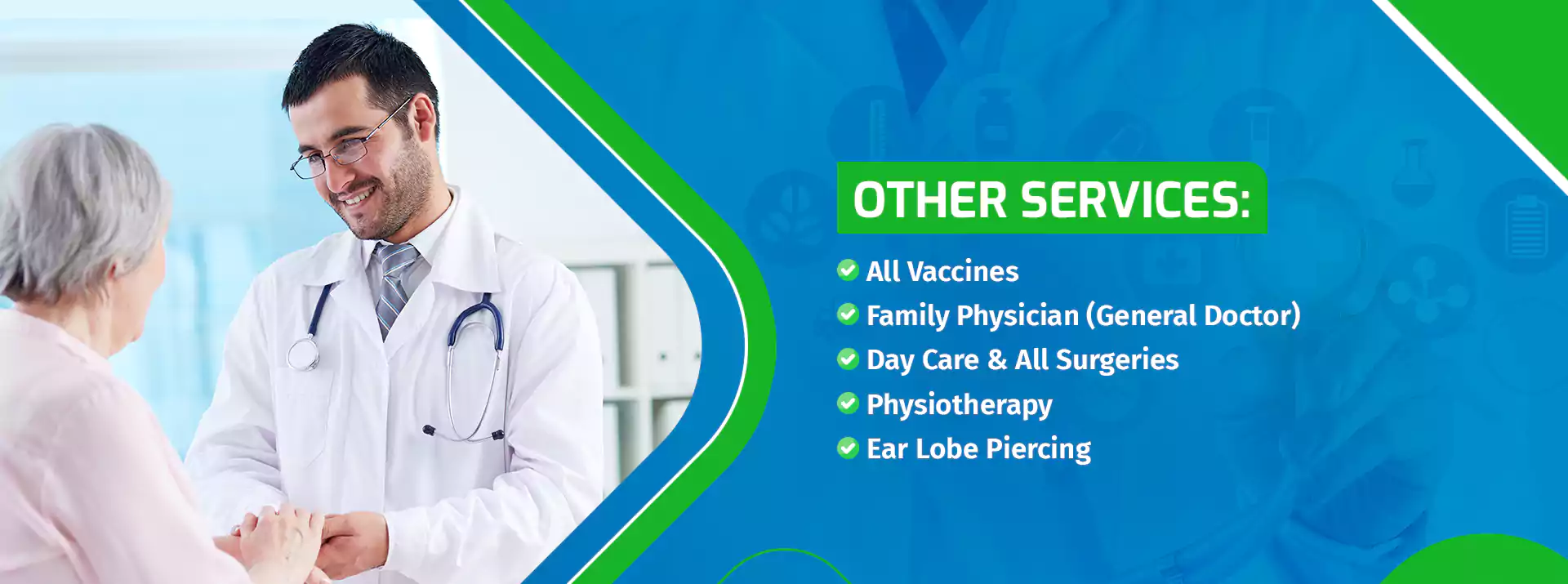 OTHER SERVICES:

All Vaccines
Family Physician (General Doctor)
Day Care & All Surgeries
Physiotherapy
Ear Lobe Piercing